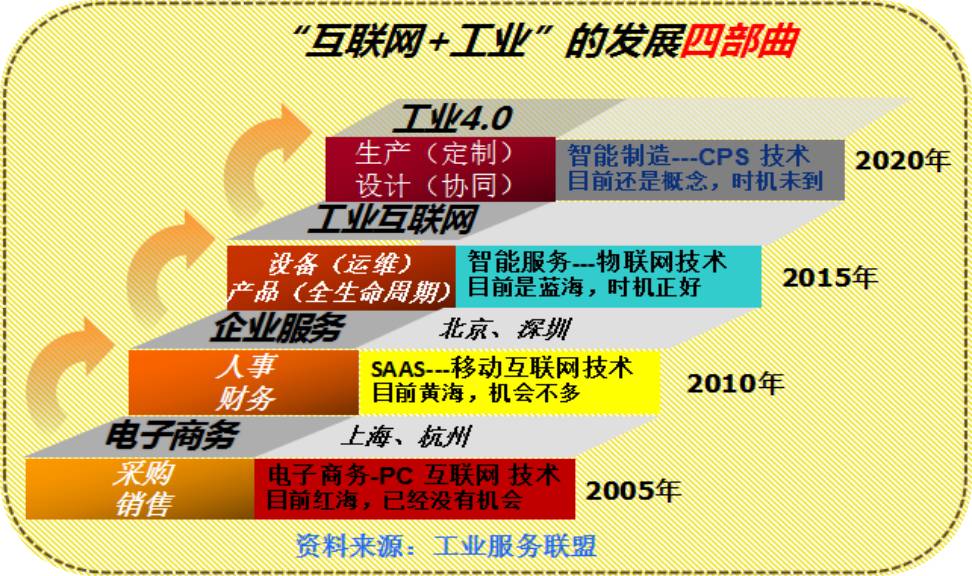 “互联网+工业”的发展四部曲

工业4.0

生产（定制）
设计（协同）

智能制造---CPS 技术
目前还是概念，时机未到

2020年

工业互联网

设备（运维）
产品（全生命周期）

智能服务---物联网技术
目前是蓝海，时机正好

2015年

企业服务

北京、深圳

人事
财务

SAAS---移动互联网技术
目前黄海，机会不多

2010年

电子商务

上海、杭州

采购
销售

电子商务-PC 互联网 技术
目前红海，已经没有机会

2005年

资料来源：工业服务联盟